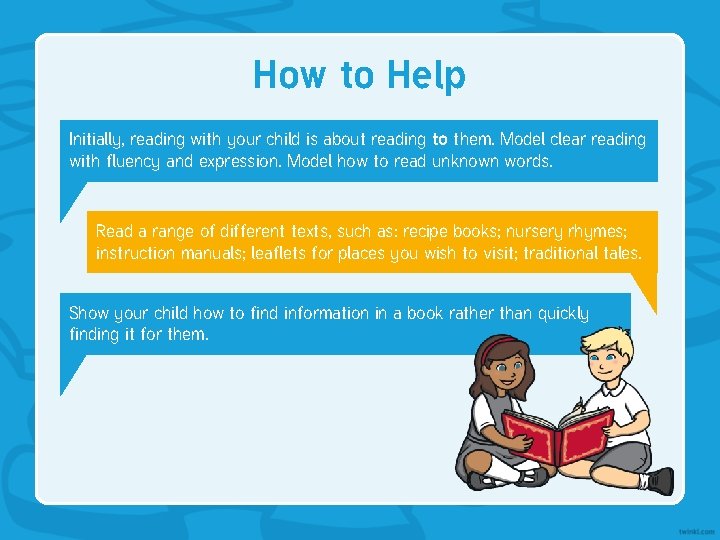 How to Help

Initially, reading with your child is about reading to them. Model clear reading with fluency and expression. Model how to read unknown words.

Read a range of different texts, such as: recipe books; nursery rhymes; instruction manuals; leaflets for places you wish to visit; traditional tales.

Show your child how to find information in a book rather than quickly finding it for them.

twinkl.com